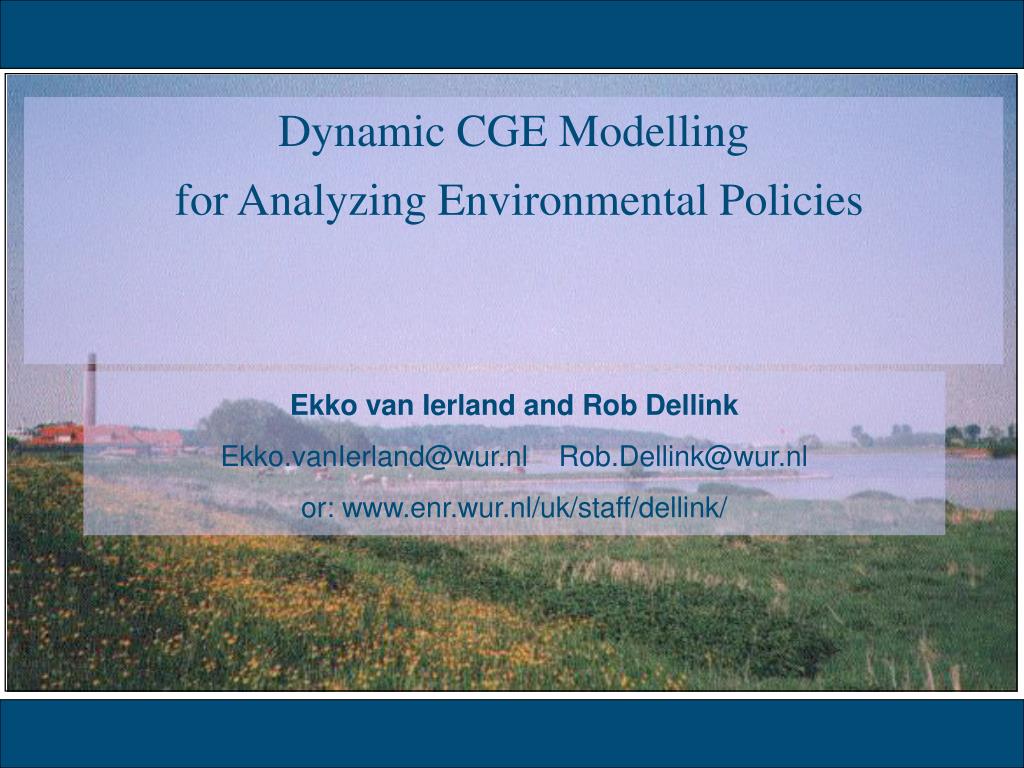 Dynamic CGE Modelling
for Analyzing Environmental Policies

Ekko van Ierland and Rob Dellink

Ekko.vanIerland@wur.nl Rob.Dellink@wur.nl

or: www.enr.wur.nl/uk/staff/dellink/